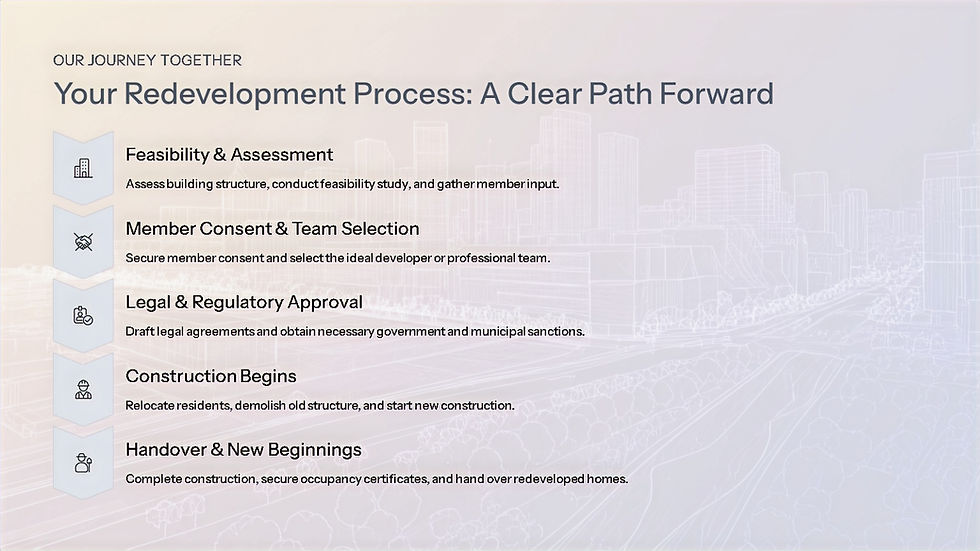 OUR JOURNEY TOGETHER

Your Redevelopment Process: A Clear Path Forward

Feasibility & Assessment

Assess building structure, conduct feasibility study, and gather member input.

Member Consent & Team Selection

Secure member consent and select the ideal developer or professional team.

Legal & Regulatory Approval

Draft legal agreements and obtain necessary government and municipal sanctions.

Construction Begins

Relocate residents, demolish old structure, and start new construction.

Handover & New Beginnings

Complete construction, secure occupancy certificates, and hand over redeveloped homes.